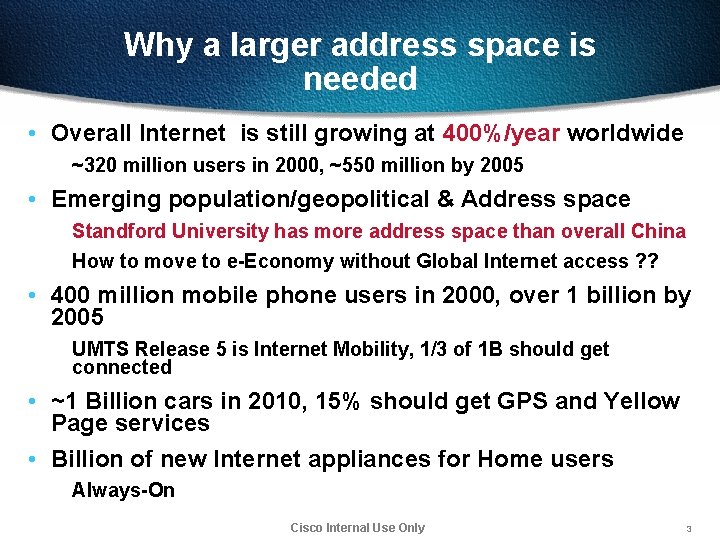 Why a larger address space is needed

• Overall Internet is still growing at 400%/year worldwide

~320 million users in 2000, ~550 million by 2005

• Emerging population/geopolitical & Address space

Standford University has more address space than overall China

How to move to e-Economy without Global Internet access ??

• 400 million mobile phone users in 2000, over 1 billion by 2005

UMTS Release 5 is Internet Mobility, 1/3 of 1B should get connected

• ~1 Billion cars in 2010, 15% should get GPS and Yellow Page services

• Billion of new Internet appliances for Home users

Always-On

Cisco Internal Use Only

3